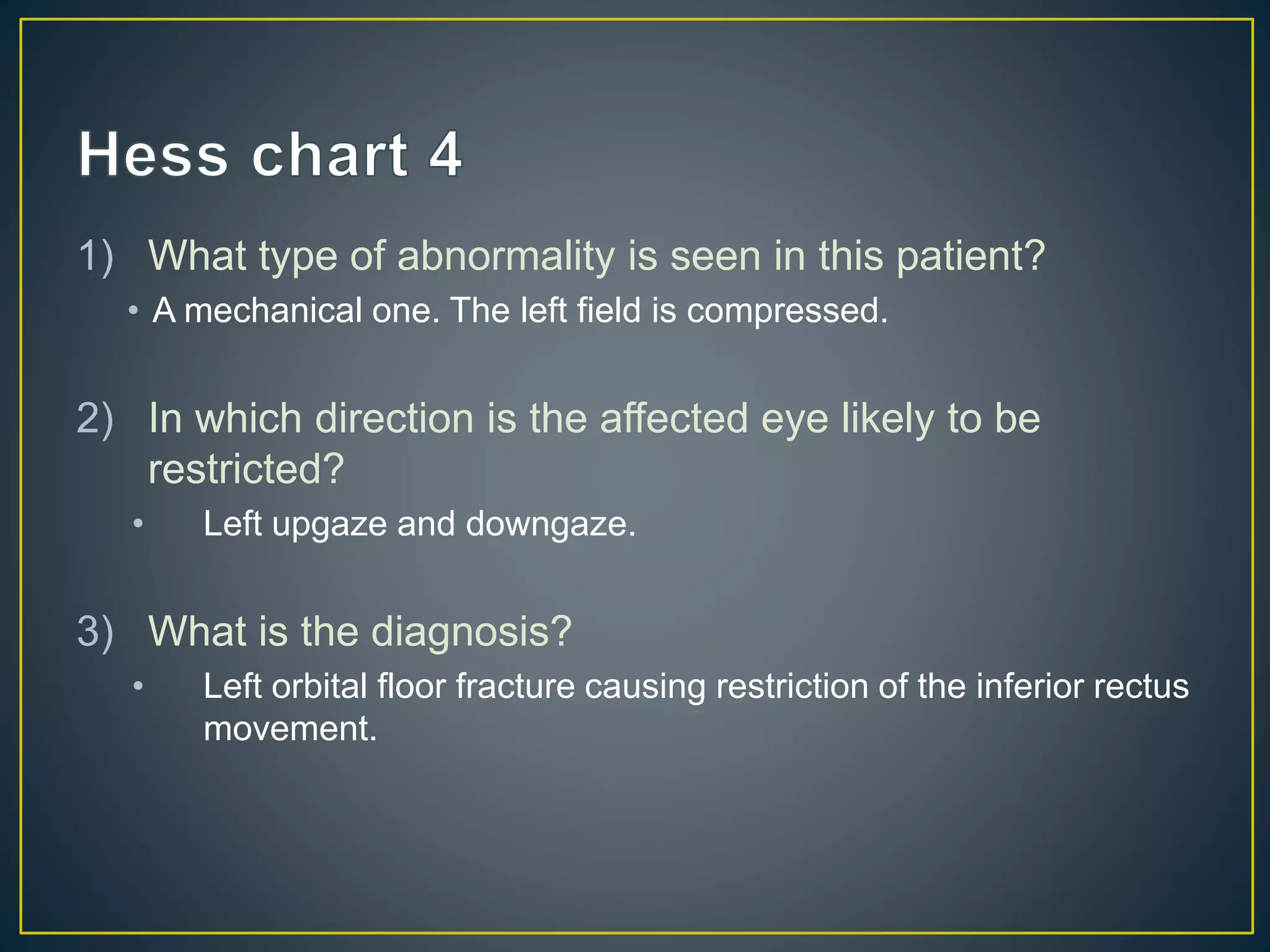 Hess chart 4

1) What type of abnormality is seen in this patient?

• A mechanical one. The left field is compressed.

2) In which direction is the affected eye likely to be restricted?

• Left upgaze and downgaze.

3) What is the diagnosis?

• Left orbital floor fracture causing restriction of the inferior rectus movement.